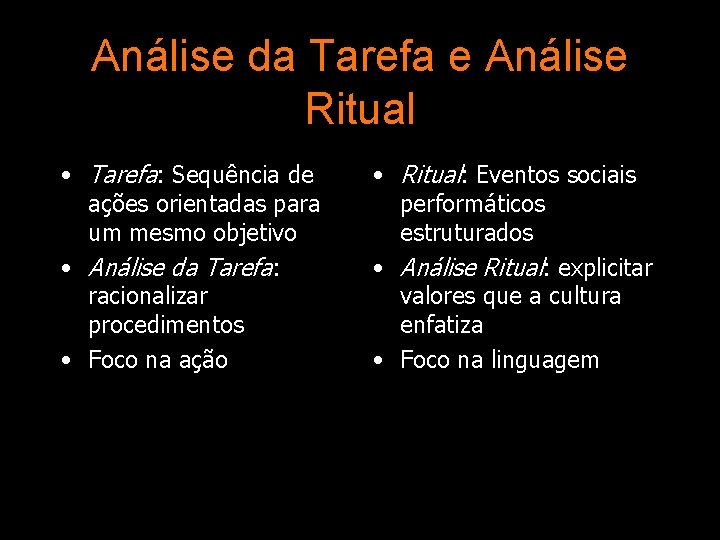 Análise da Tarefa e Análise Ritual

• Tarefa: Sequência de ações orientadas para um mesmo objetivo
• Análise da Tarefa: racionalizar procedimentos
• Foco na ação

• Ritual: Eventos sociais performáticos estruturados
• Análise Ritual: explicitar valores que a cultura enfatiza
• Foco na linguagem